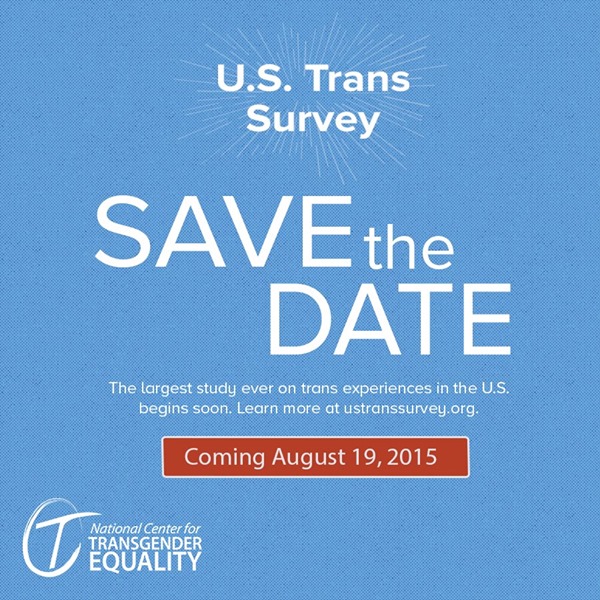 U.S. Trans Survey

SAVE the DATE

The largest study ever on trans experiences in the U.S. begins soon. Learn more at ustranssurvey.org.

Coming August 19, 2015

National Center for TRANSGENDER EQUALITY